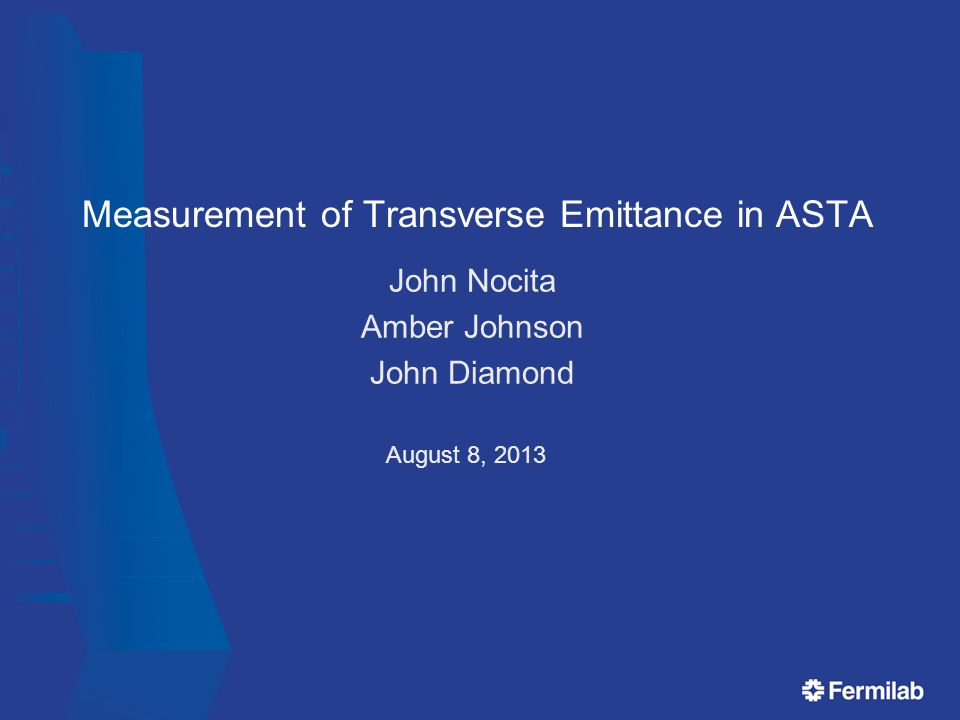 Measurement of Transverse Emittance in ASTA

John Nocita
Amber Johnson
John Diamond

August 8, 2013

Fermilab